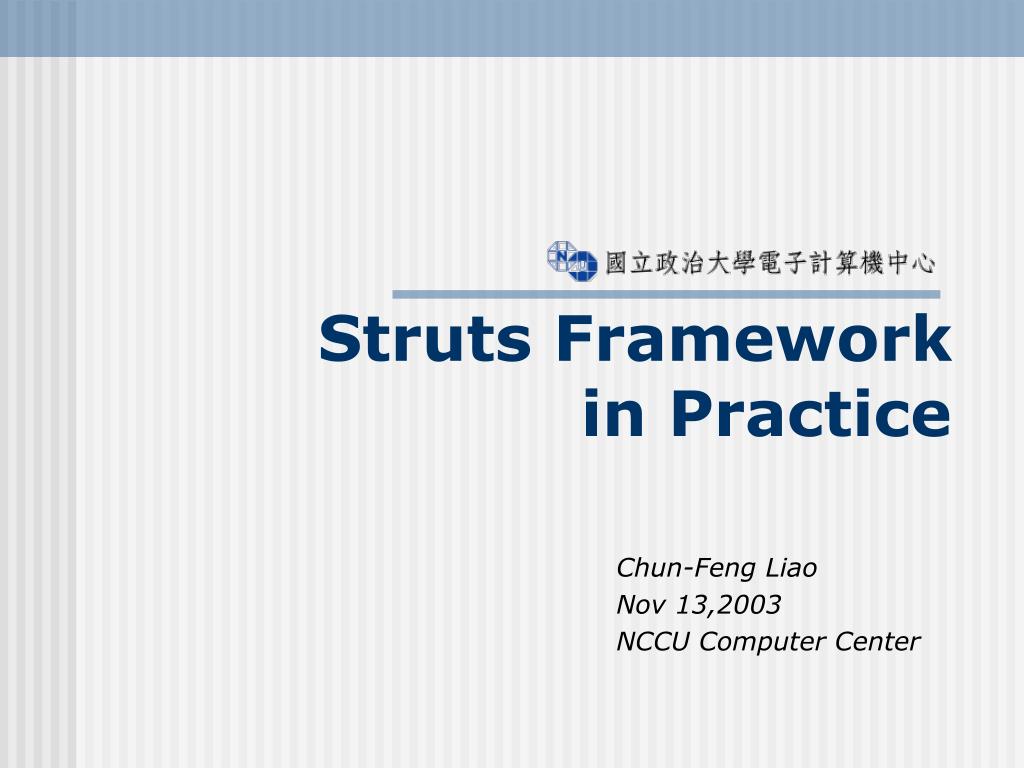 國立政治大學電子計算機中心

Struts Framework in Practice

Chun-Feng Liao
Nov 13,2003
NCCU Computer Center